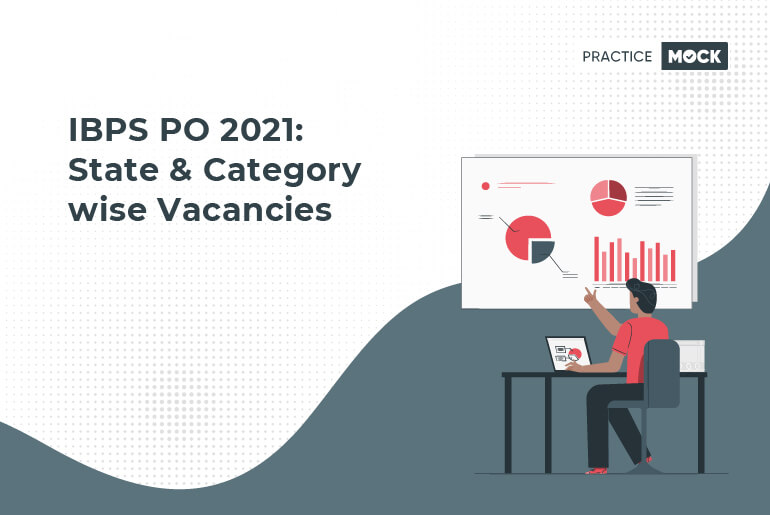 PRACTICE MOCK

IBPS PO 2021: State & Category wise Vacancies